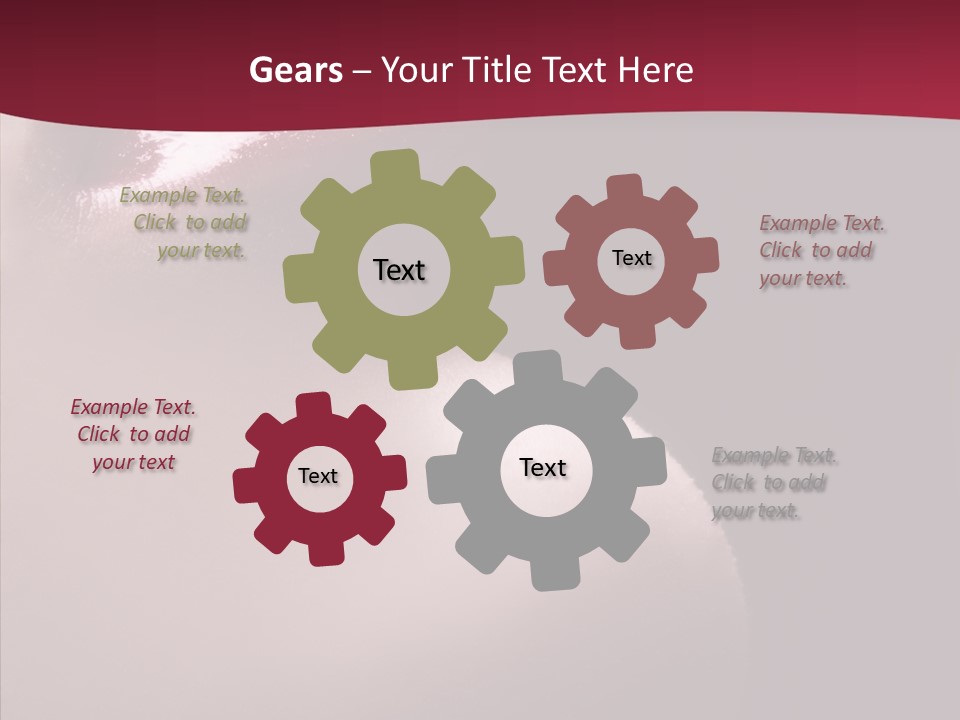 Gears – Your Title Text Here

Example Text. Click to add your text.

Text

Text

Example Text. Click to add your text.

Example Text. Click to add your text

Text

Text

Example Text. Click to add your text.